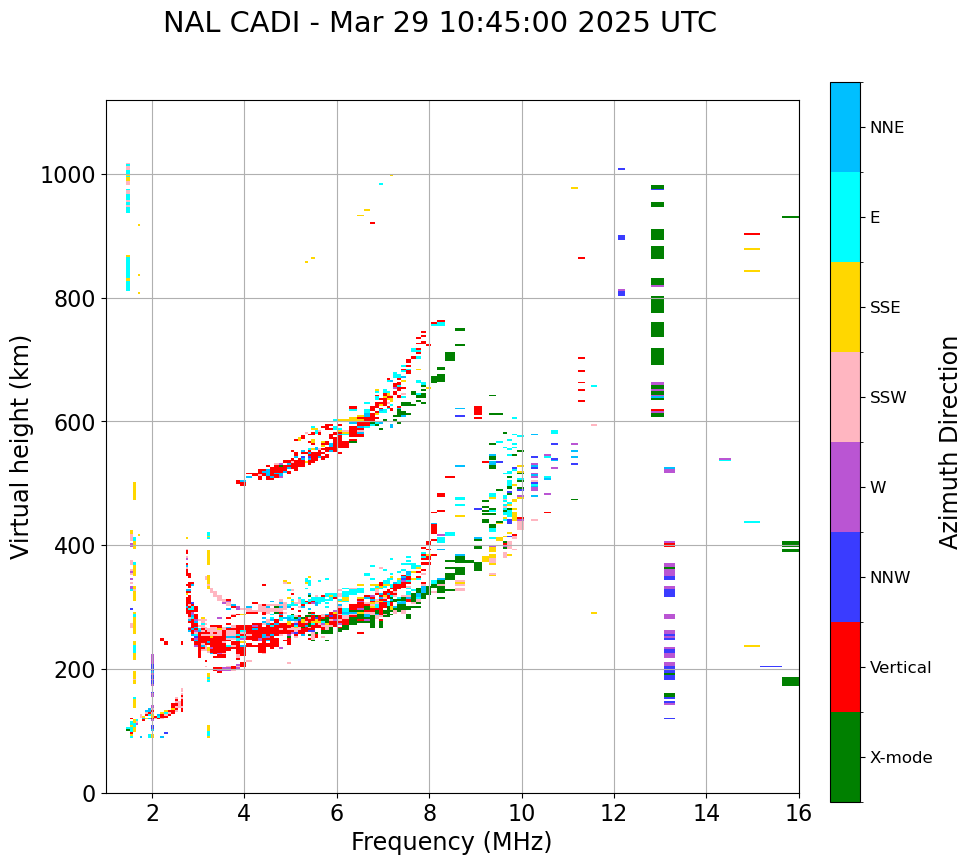 NAL CADI - Mar 29 10:45:00 2025 UTC

Virtual height (km)

1000
800
600
400
200
0

2 4 6 8 10 12 14 16

Frequency (MHz)

NNE
E
SSE
SSW
W
NNW
Vertical
X-mode

Azimuth Direction